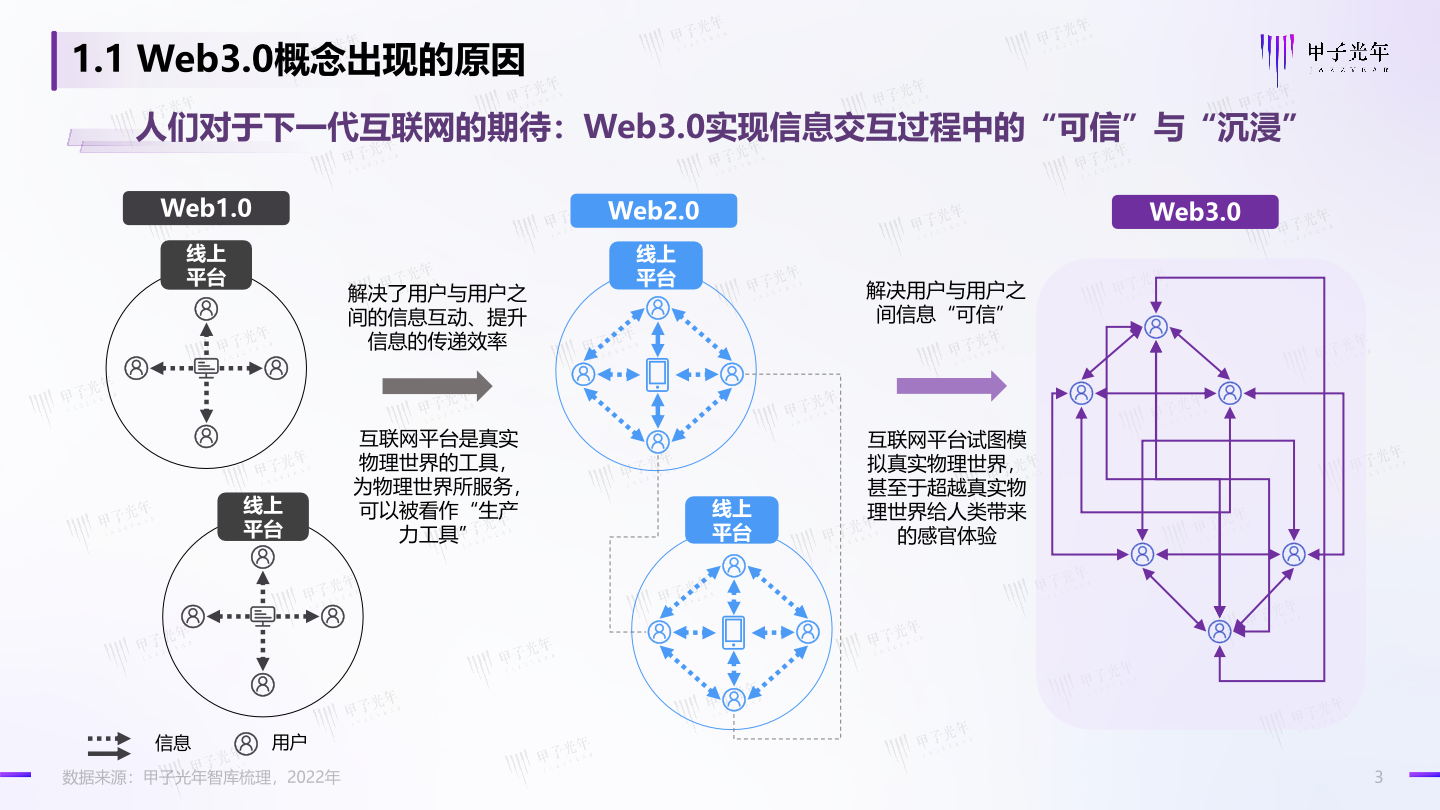 1.1 Web3.0概念出现的原因

甲子光年

人们对于下一代互联网的期待：Web3.0实现信息交互过程中的“可信”与“沉浸”

Web1.0

线上平台

线上平台

解决了用户与用户之间的信息互动、提升信息的传递效率

互联网平台是真实物理世界的工具，为物理世界所服务，可以被看作“生产力工具”

Web2.0

线上平台

线上平台

解决用户与用户之间信息“可信”

互联网平台试图模拟真实物理世界，甚至于超越真实物理世界给人类带来的感官体验

Web3.0

信息

用户

数据来源：甲子光年智库梳理，2022年

3